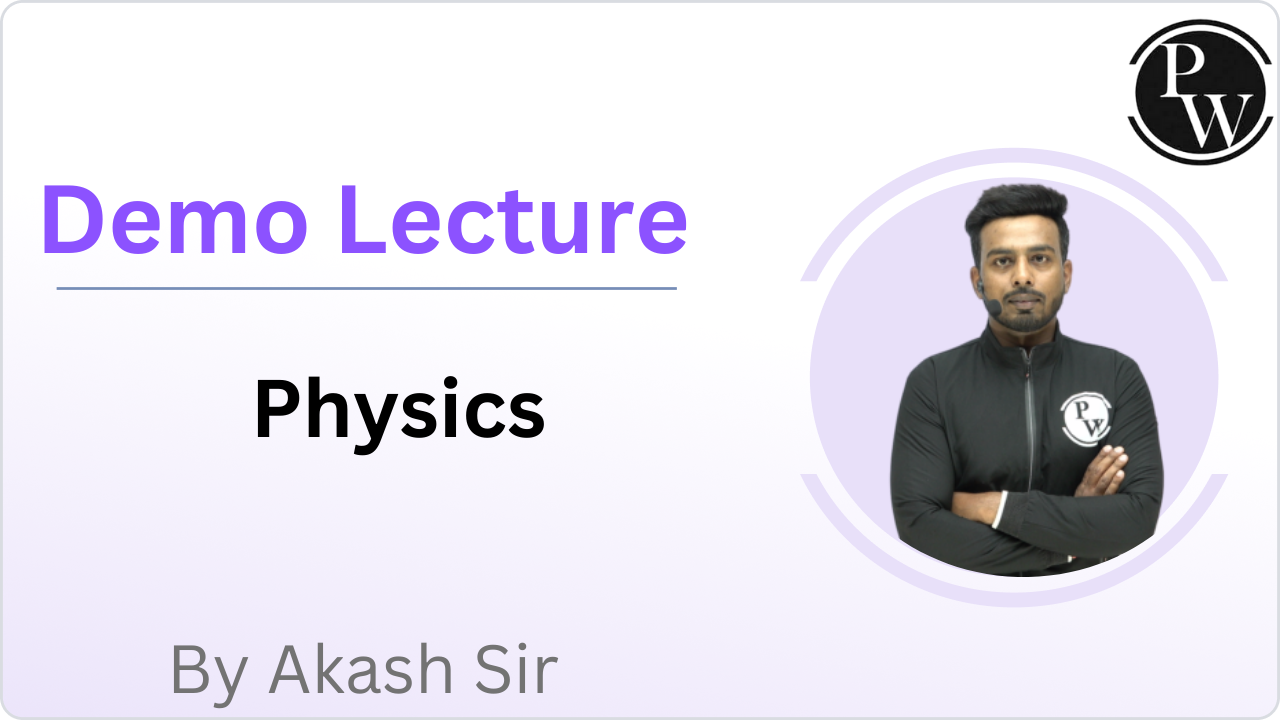 PW

Demo Lecture

Physics

PW

By Akash Sir